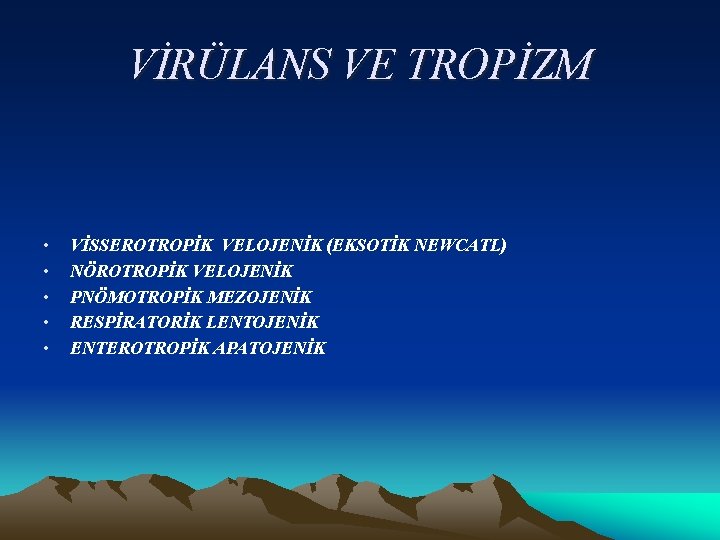 VİRÜLANS VE TROPİZM

• VİSSEROTROPİK VELOJENİK (EKSOTİK NEWCATL)
• NÖROTROPİK VELOJENİK
• PNÖMOTROPİK MEZOJENİK
• RESPİRATORİK LENTOJENİK
• ENTEROTROPİK APATOJENİK